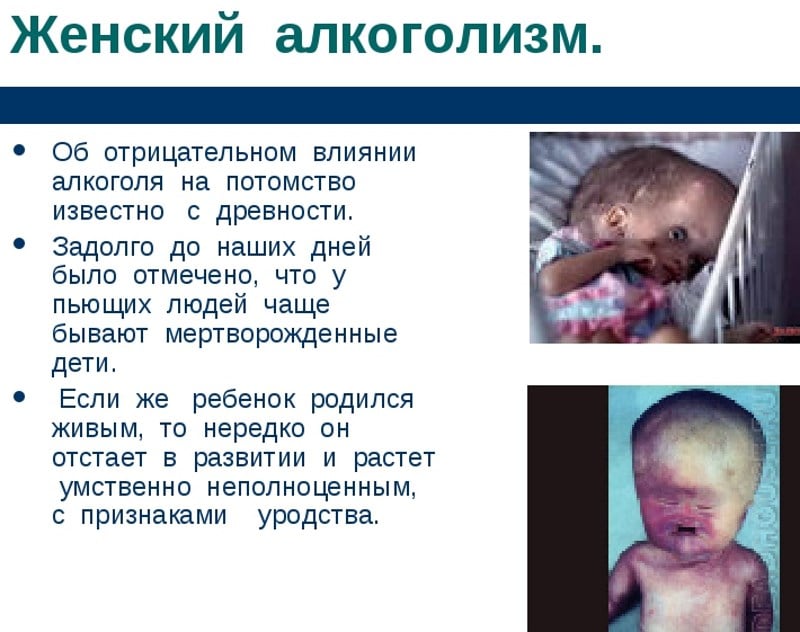 Женский алкоголизм.

- Об отрицательном влиянии алкоголя на потомство известно с древности.
- Задолго до наших дней было отмечено, что у пьющих людей чаще бывают мертворожденные дети.
- Если же ребенок родился живым, то нередко он отстает в развитии и растет умственно неполноценным, с признаками уродства.